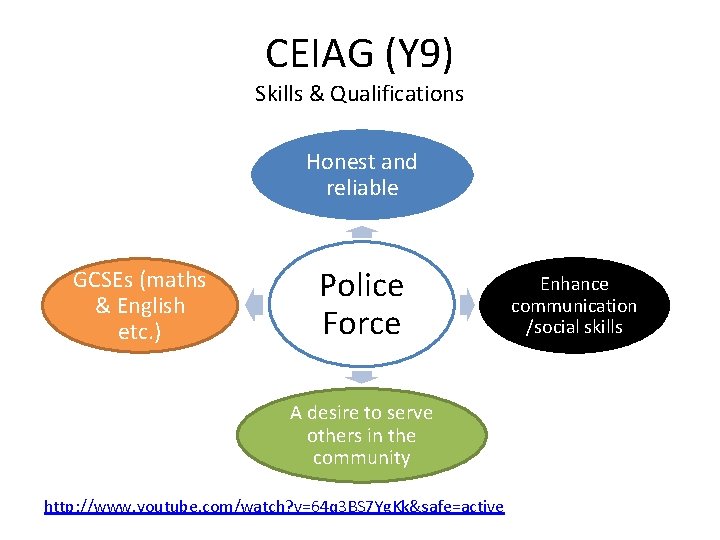 CEIAG (Y9)
Skills & Qualifications

Honest and reliable

GCSEs (maths & English etc.)

Police Force

Enhance communication /social skills

A desire to serve others in the community

http://www.youtube.com/watch?v=64g3BS7YgKk&safe=active